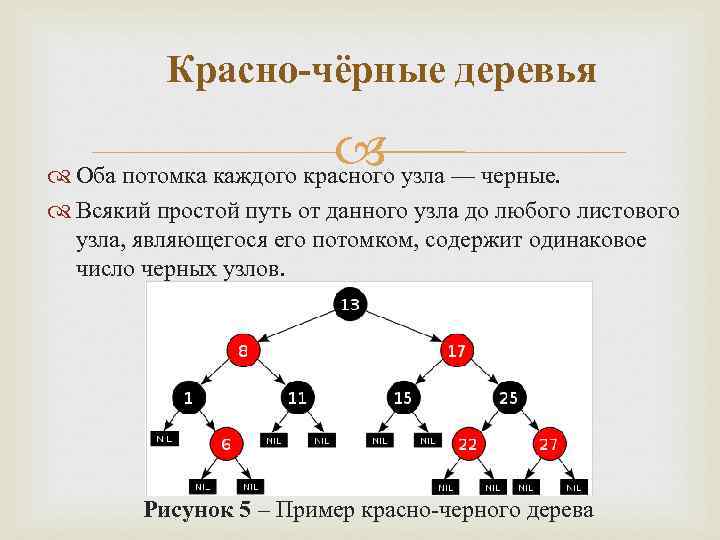 Красно-чёрные деревья

Оба потомка каждого красного узла — черные.

Всякий простой путь от данного узла до любого листового узла, являющегося его потомком, содержит одинаковое число черных узлов.

13
8
17
1
11
15
25
NIL
6
NIL
NIL
NIL
NIL
22
27
NIL
NIL
NIL
NIL
NIL
NIL

Рисунок 5 – Пример красно-черного дерева